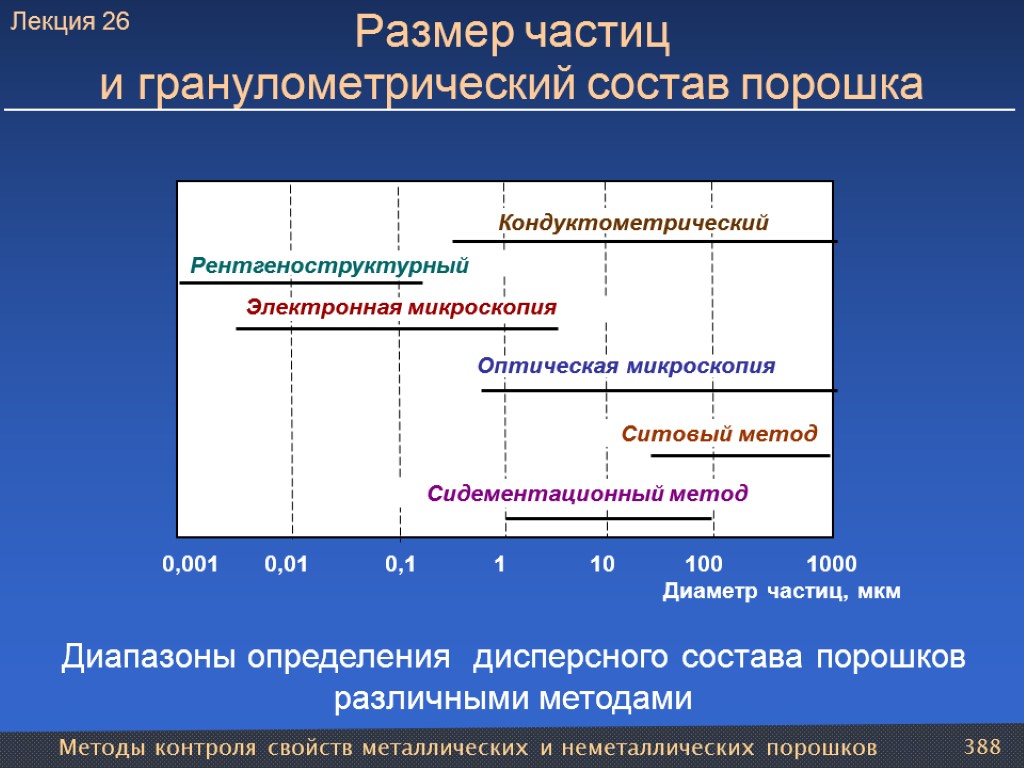 Лекция 26

Размер частиц
и гранулометрический состав порошка

Кондуктометрический

Рентгеноструктурный

Электронная микроскопия

Оптическая микроскопия

Ситовый метод

Сидементационный метод

0,001 0,01 0,1 1 10 100 1000

Диаметр частиц, мкм

Диапазоны определения дисперсного состава порошков различными методами

Методы контроля свойств металлических и неметаллических порошков

388